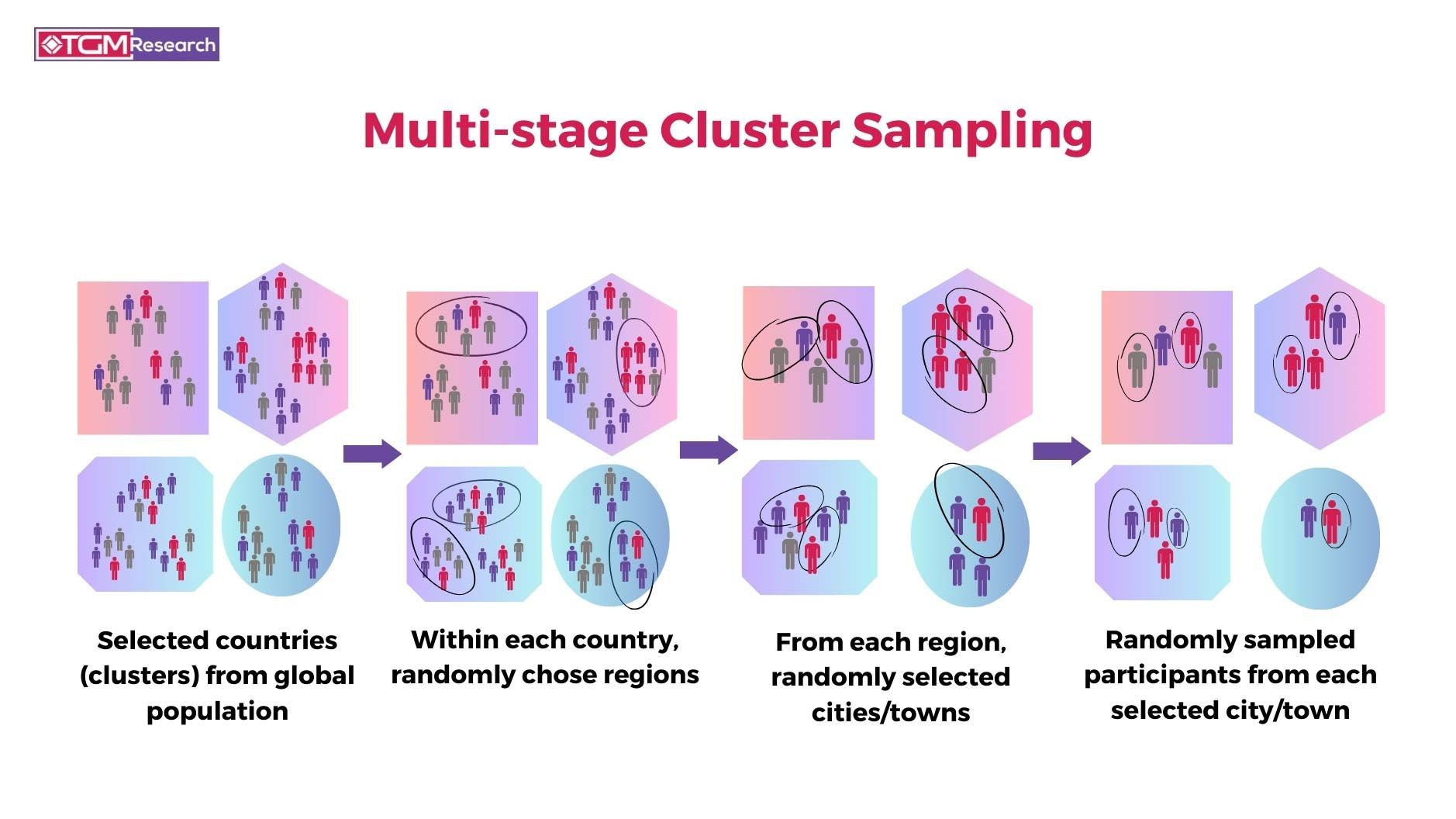 TGM Research

Multi-stage Cluster Sampling

Selected countries (clusters) from global population

Within each country, randomly chose regions

From each region, randomly selected cities/towns

Randomly sampled participants from each selected city/town